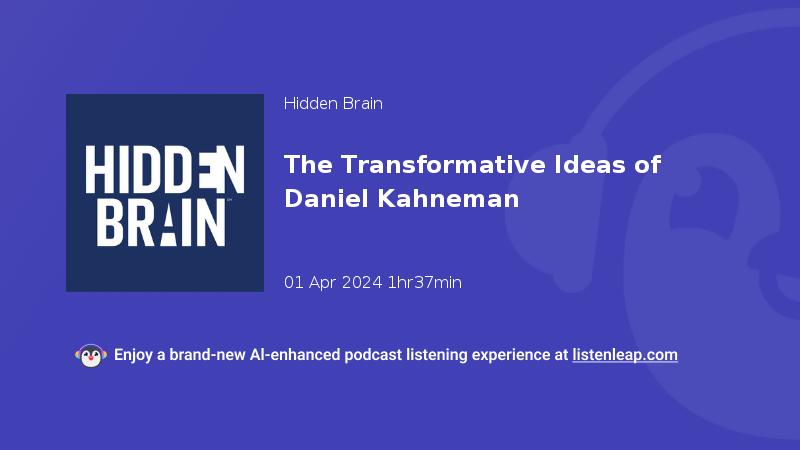 HIDDEN BRAIN

Hidden Brain

The Transformative Ideas of Daniel Kahneman

01 Apr 2024 1hr37min

Enjoy a brand-new AI-enhanced podcast listening experience at listenleap.com